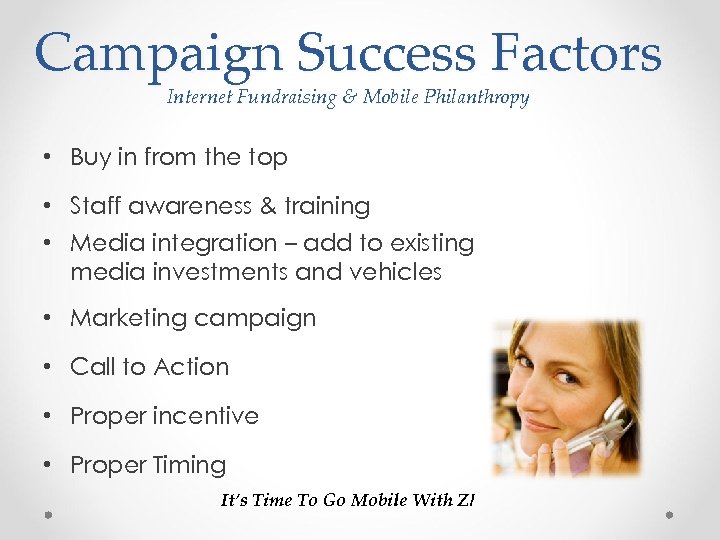 Campaign Success Factors

Internet Fundraising & Mobile Philanthropy

• Buy in from the top
• Staff awareness & training
• Media integration – add to existing media investments and vehicles
• Marketing campaign
• Call to Action
• Proper incentive
• Proper Timing

It's Time To Go Mobile With Z!